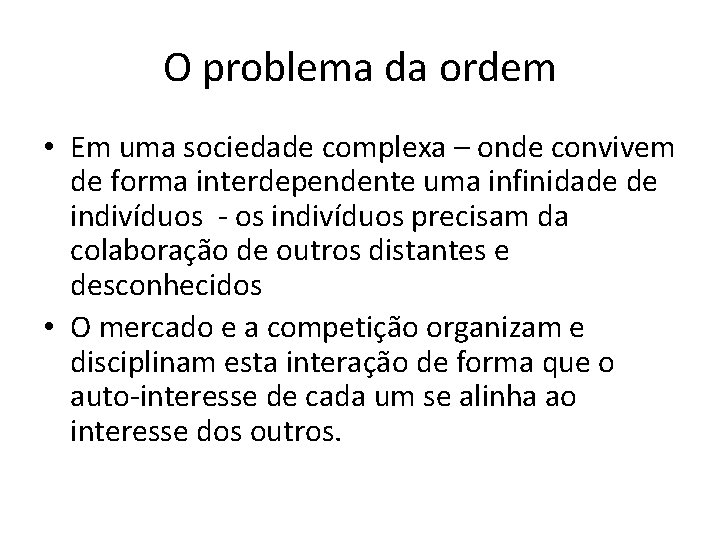 O problema da ordem

• Em uma sociedade complexa – onde convivem de forma interdependente uma infinidade de indivíduos - os indivíduos precisam da colaboração de outros distantes e desconhecidos
• O mercado e a competição organizam e disciplinam esta interação de forma que o auto-interesse de cada um se alinha ao interesse dos outros.